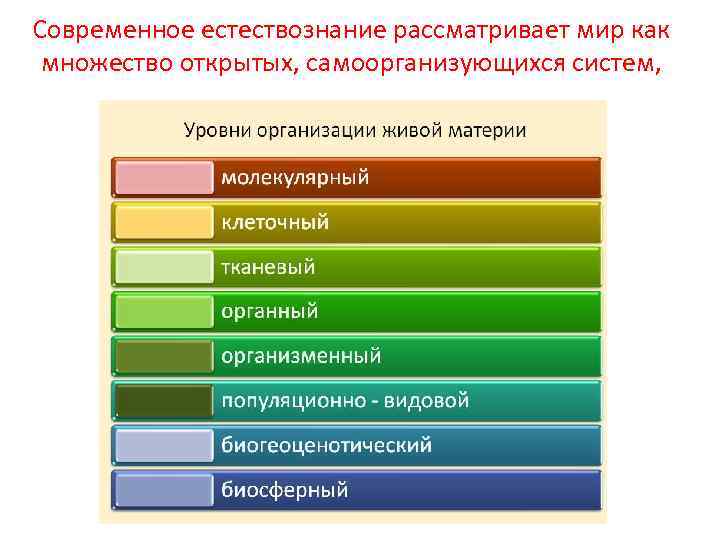 Современное естествознание рассматривает мир как множество открытых, самоорганизующихся систем,

Уровни организации живой материи

молекулярный

клеточный

тканевый

органный

организменный

популяционно - видовой

биогеоценотический

биосферный